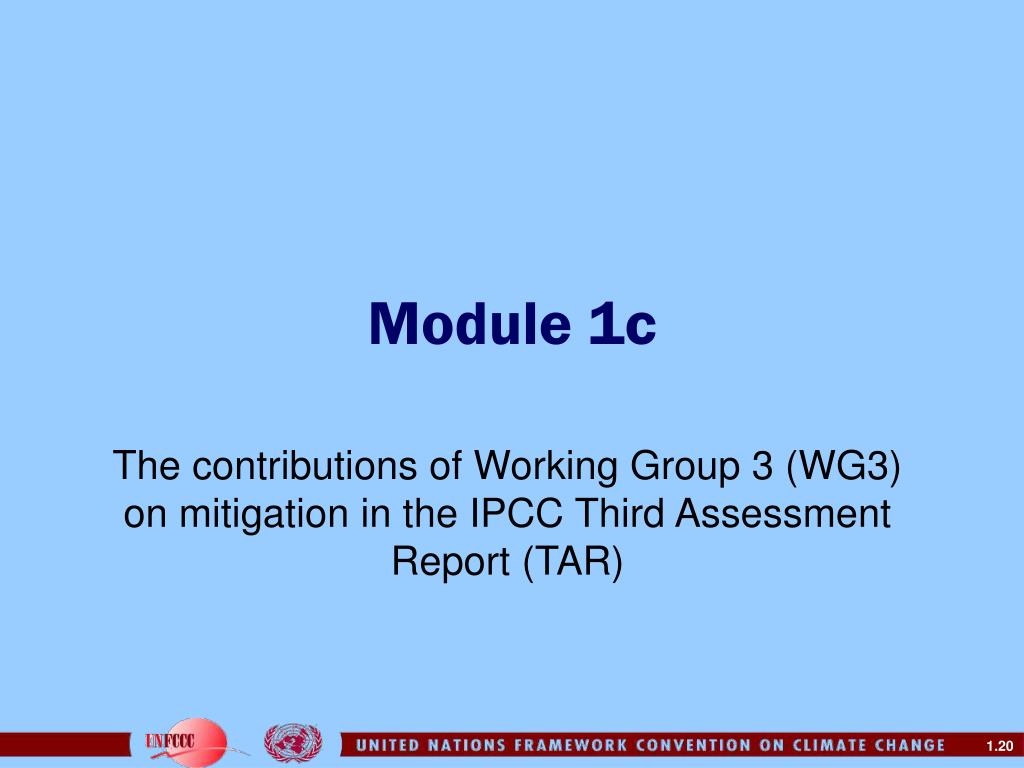 Module 1c

The contributions of Working Group 3 (WG3) on mitigation in the IPCC Third Assessment Report (TAR)

UNFCCC

UNITED NATIONS FRAMEWORK CONVENTION ON CLIMATE CHANGE

1.20